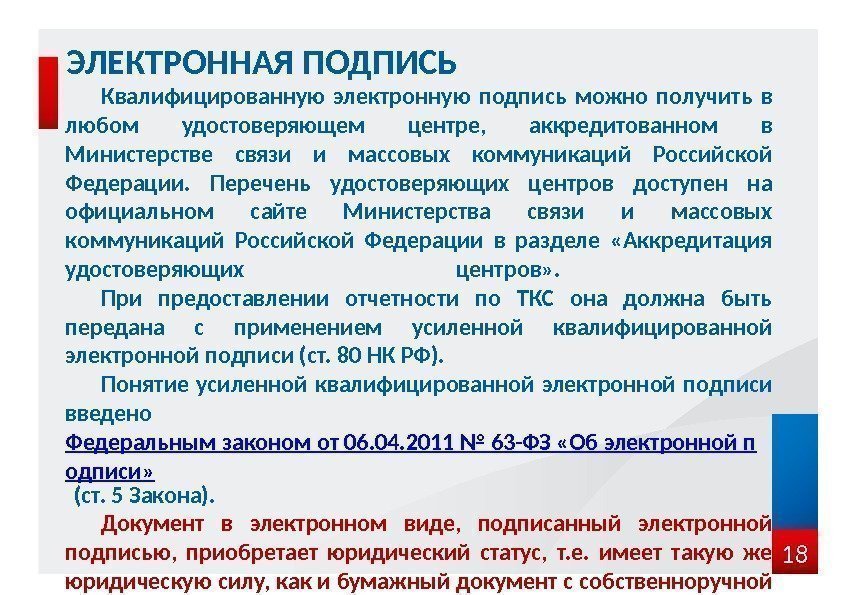 ЭЛЕКТРОННАЯ ПОДПИСЬ

Квалифицированную электронную подпись можно получить в любом удостоверяющем центре, аккредитованном в Министерстве связи и массовых коммуникаций Российской Федерации. Перечень удостоверяющих центров доступен на официальном сайте Министерства связи и массовых коммуникаций Российской Федерации в разделе «Аккредитация удостоверяющих центров».

При предоставлении отчетности по ТКС она должна быть передана с применением усиленной квалифицированной электронной подписи (ст. 80 НК РФ).

Понятие усиленной квалифицированной электронной подписи введено Федеральным законом от 06.04.2011 № 63-ФЗ «Об электронной п одписи» (ст. 5 Закона).

Документ в электронном виде, подписанный электронной подписью, приобретает юридический статус, т.е. имеет такую же юридическую силу, как и бумажный документ с собственноручной

18